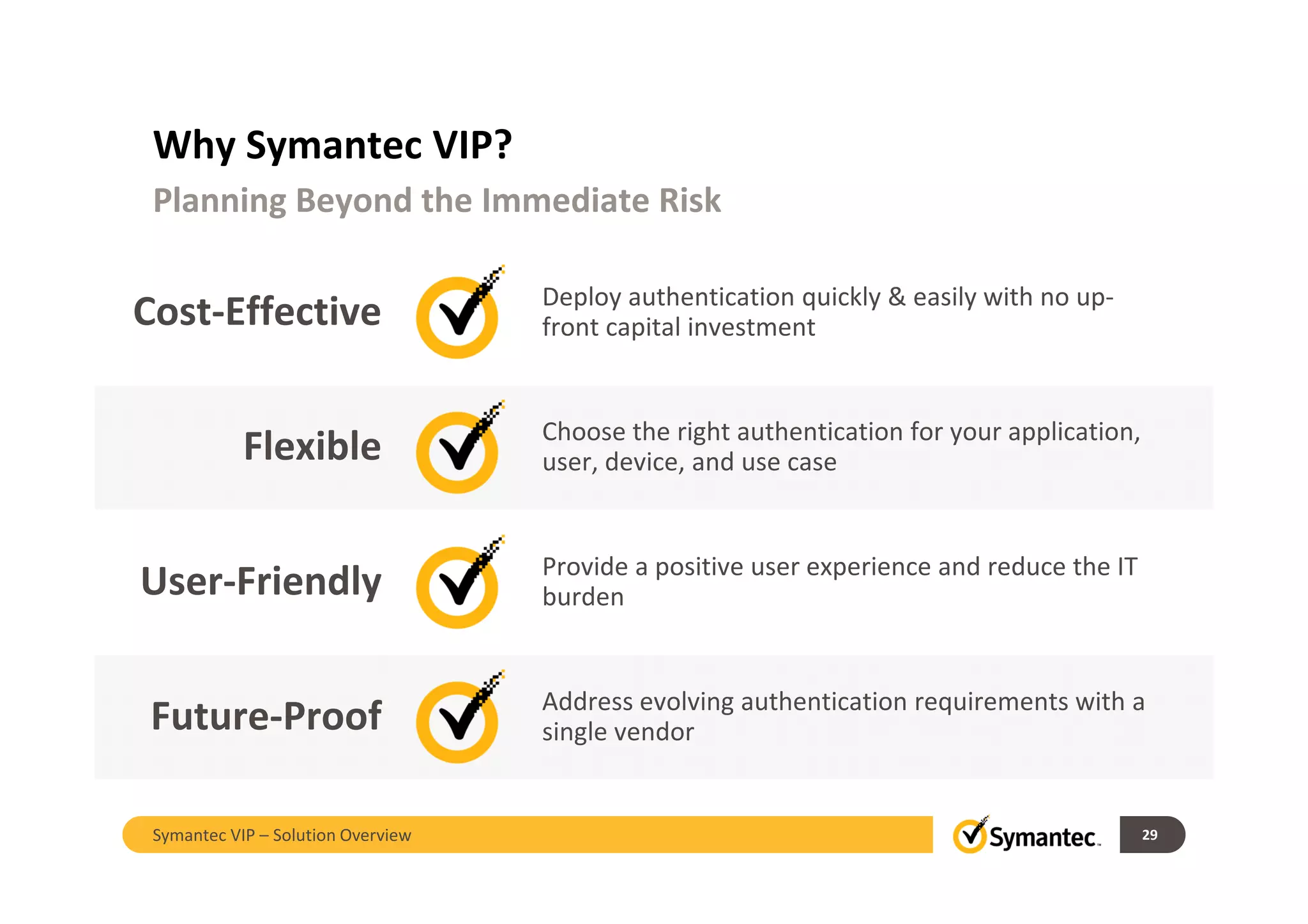 Why Symantec VIP?

Planning Beyond the Immediate Risk

Cost-Effective

Deploy authentication quickly & easily with no up-front capital investment

Flexible

Choose the right authentication for your application, user, device, and use case

User-Friendly

Provide a positive user experience and reduce the IT burden

Future-Proof

Address evolving authentication requirements with a single vendor

Symantec VIP – Solution Overview

Symantec.

29